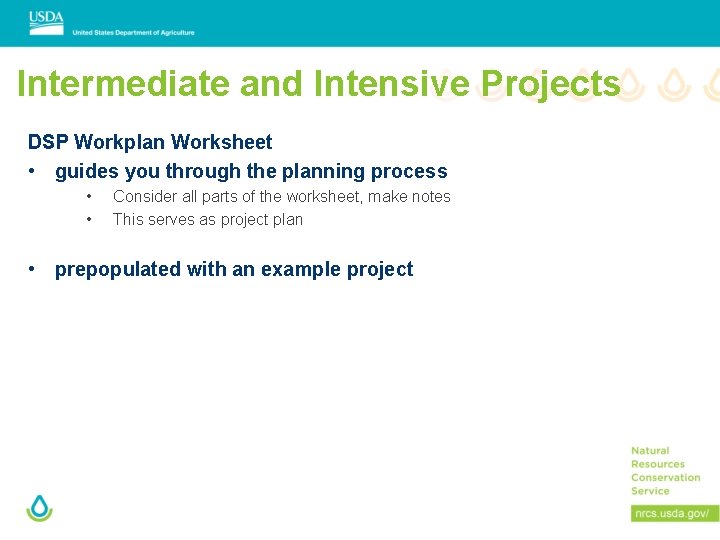 USDA
United States Department of Agriculture

Intermediate and Intensive Projects

DSP Workplan Worksheet

• guides you through the planning process
  • Consider all parts of the worksheet, make notes
  • This serves as project plan

• prepopulated with an example project

Natural Resources Conservation Service

nrcs.usda.gov/